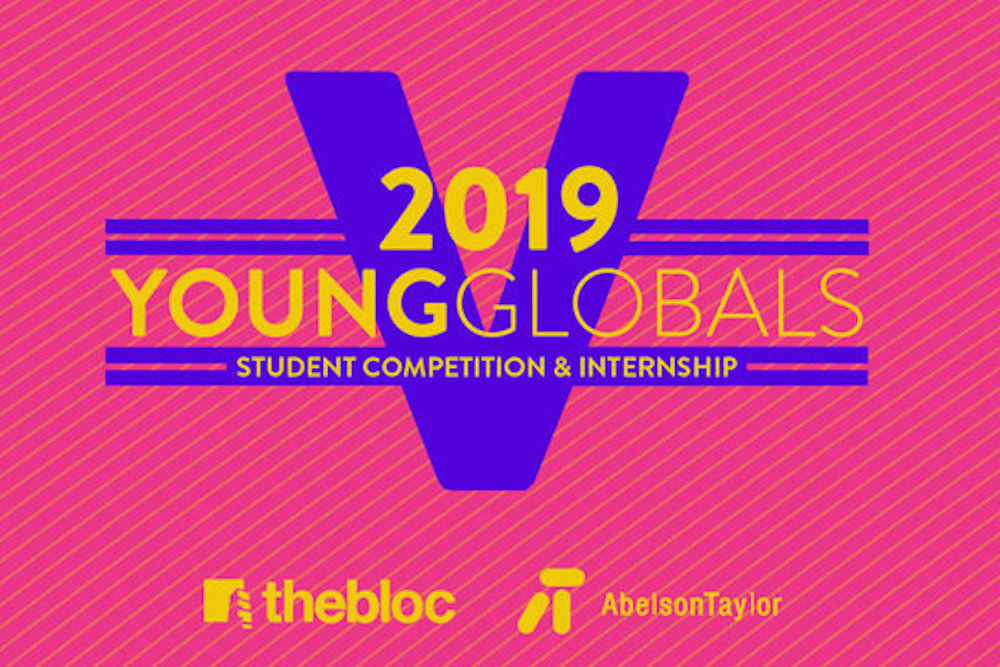 V
2019
YOUNGGLOBALS
STUDENT COMPETITION & INTERNSHIP

thebloc AbelsonTaylor